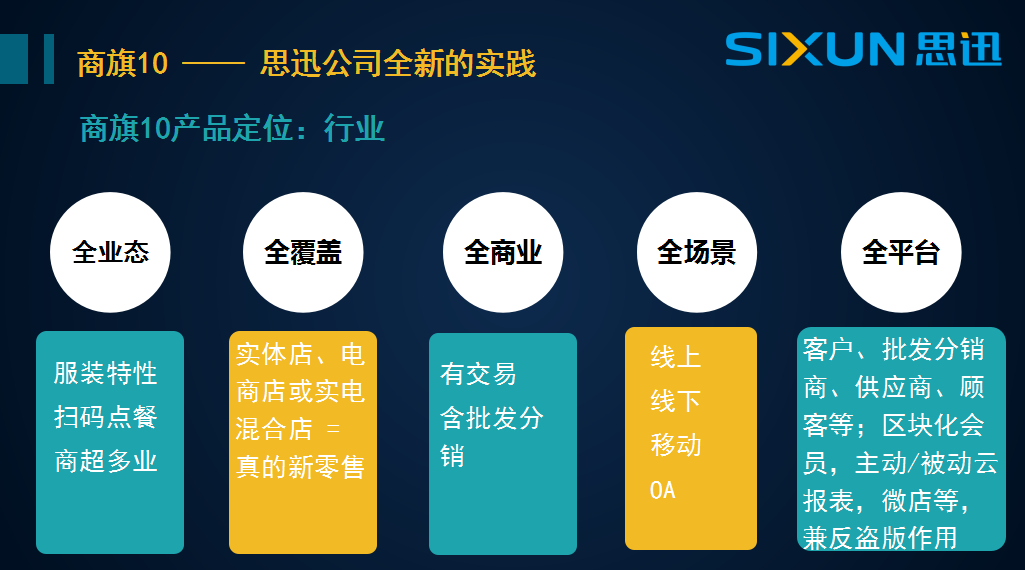 商旗10 —— 思迅公司全新的实践

SIXUN 思迅

商旗10产品定位：行业

全业态

全覆盖

全商业

全场景

全平台

服装特性
扫码点餐
商超多业

实体店、电商店或实电混合店 = 真的新零售

有交易
含批发分销

线上
线下
移动
OA

客户、批发分销商、供应商、顾客等；区块化会员，主动/被动云报表，微店等，兼反盗版作用